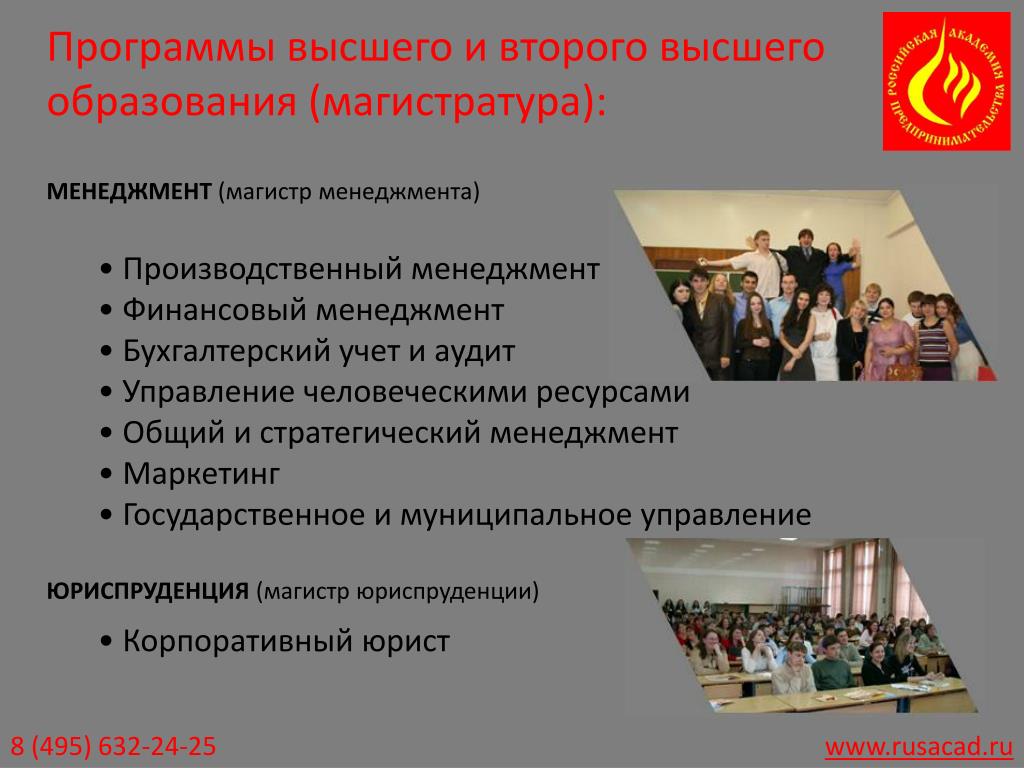 Программы высшего и второго высшего образования (магистратура):

РОССИЙСКАЯ АКАДЕМИЯ ПРЕДПРИНИМАТЕЛЬСТВА

МЕНЕДЖМЕНТ (магистр менеджмента)

• Производственный менеджмент
• Финансовый менеджмент
• Бухгалтерский учет и аудит
• Управление человеческими ресурсами
• Общий и стратегический менеджмент
• Маркетинг
• Государственное и муниципальное управление

ЮРИСПРУДЕНЦИЯ (магистр юриспруденции)

• Корпоративный юрист

8 (495) 632-24-25

www.rusacad.ru